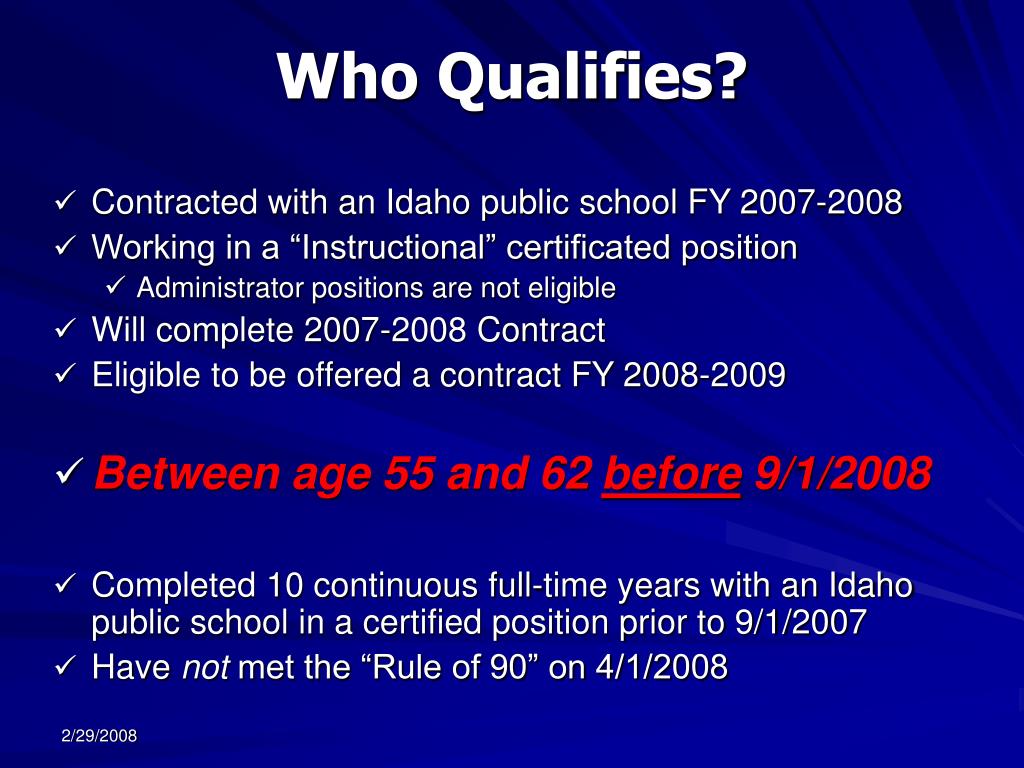 Who Qualifies?

✓ Contracted with an Idaho public school FY 2007-2008
✓ Working in a “Instructional” certificated position
✓ Administrator positions are not eligible
✓ Will complete 2007-2008 Contract
✓ Eligible to be offered a contract FY 2008-2009

✓ Between age 55 and 62 before 9/1/2008

✓ Completed 10 continuous full-time years with an Idaho public school in a certified position prior to 9/1/2007
✓ Have not met the “Rule of 90” on 4/1/2008

2/29/2008